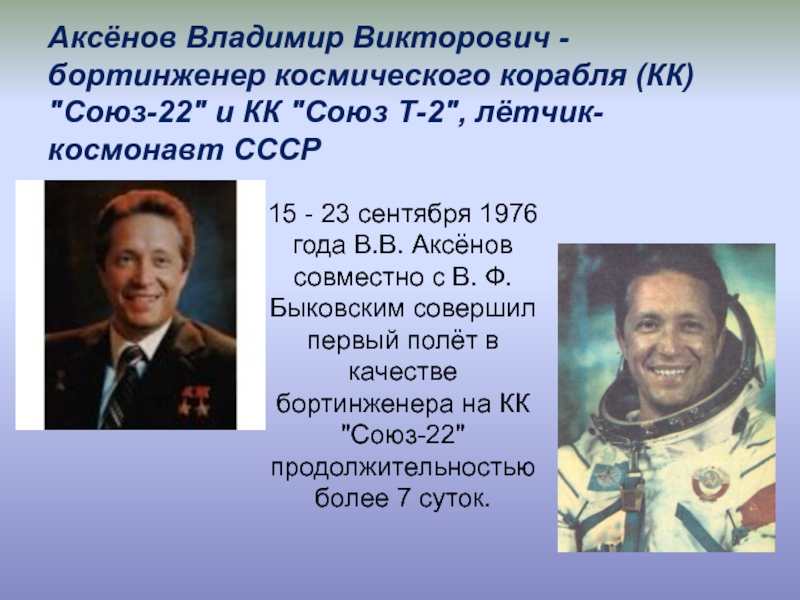 Аксёнов Владимир Викторович - бортинженер космического корабля (КК) "Союз-22" и КК "Союз Т-2", лётчик-космонавт СССР

15 - 23 сентября 1976 года В.В. Аксёнов совместно с В. Ф. Быковским совершил первый полёт в качестве бортинженера на КК "Союз-22" продолжительностью более 7 суток.